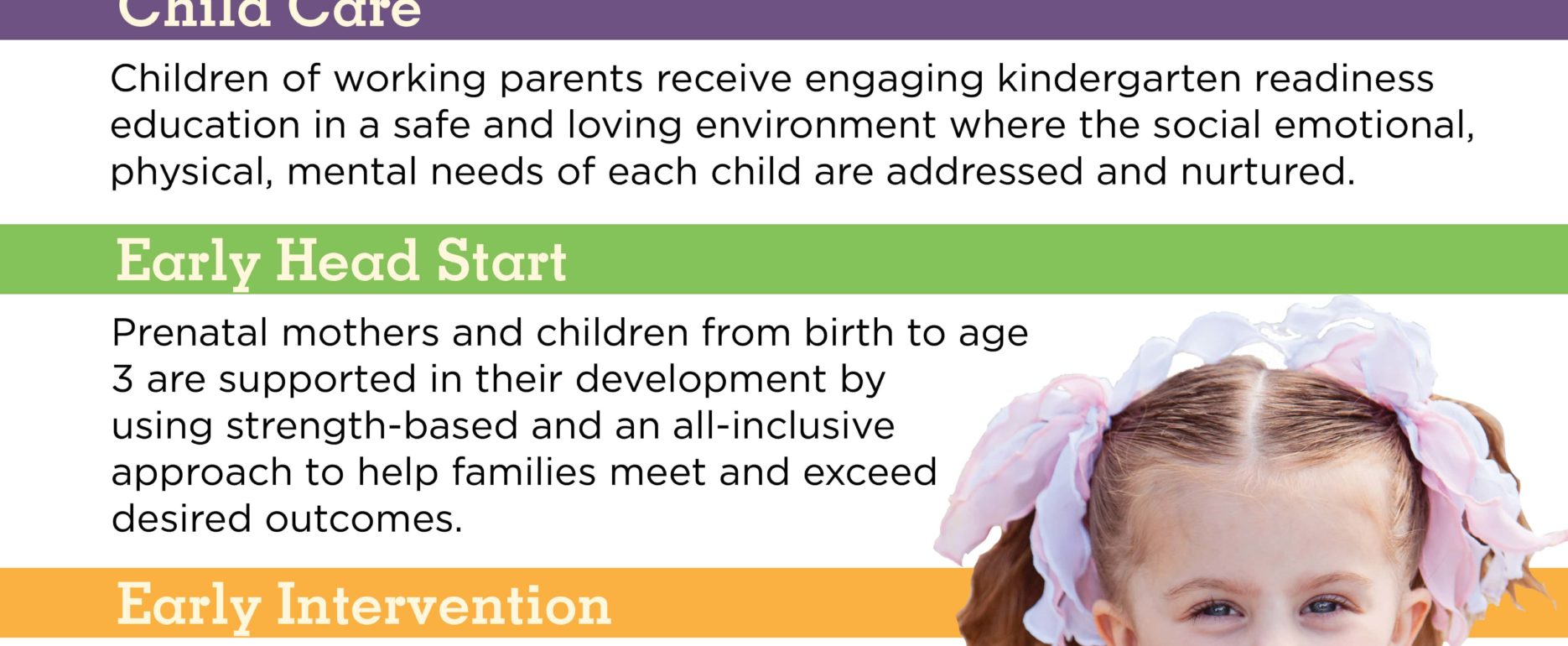 Child Care

Children of working parents receive engaging kindergarten readiness education in a safe and loving environment where the social emotional, physical, mental needs of each child are addressed and nurtured.

Early Head Start

Prenatal mothers and children from birth to age 3 are supported in their development by using strength-based and an all-inclusive approach to help families meet and exceed desired outcomes.

Early Intervention